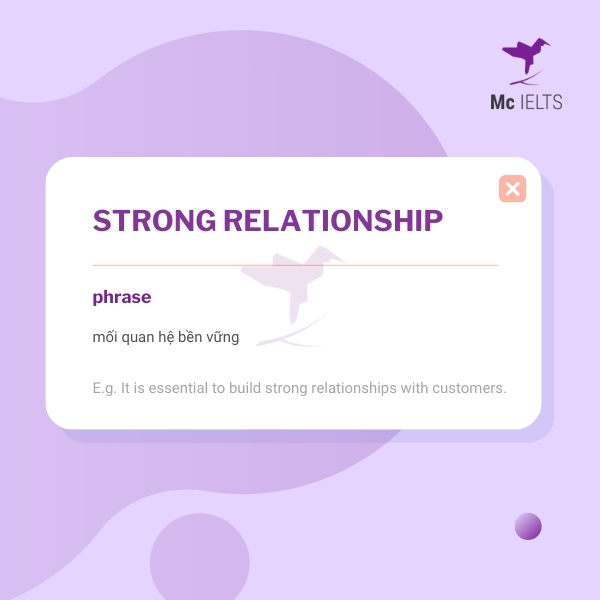 Mc IELTS

STRONG RELATIONSHIP

phrase

mối quan hệ bền vững

E.g. It is essential to build strong relationships with customers.